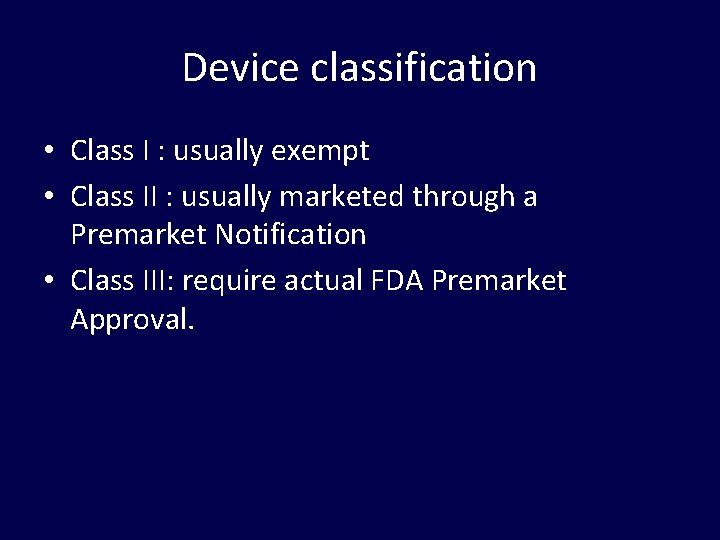 Device classification

• Class I : usually exempt
• Class II : usually marketed through a Premarket Notification
• Class III: require actual FDA Premarket Approval.